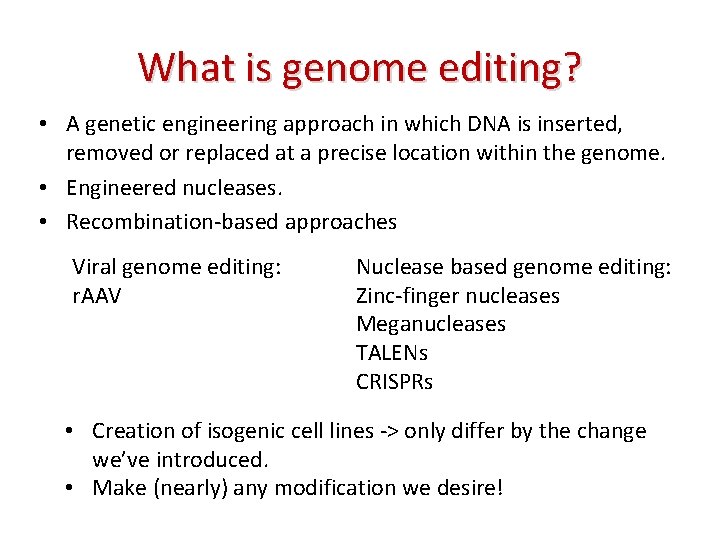 What is genome editing?

• A genetic engineering approach in which DNA is inserted, removed or replaced at a precise location within the genome.
• Engineered nucleases.
• Recombination-based approaches

Viral genome editing:
rAAV

Nuclease based genome editing:
Zinc-finger nucleases
Meganucleases
TALENs
CRISPRs

• Creation of isogenic cell lines -> only differ by the change we've introduced.
• Make (nearly) any modification we desire!